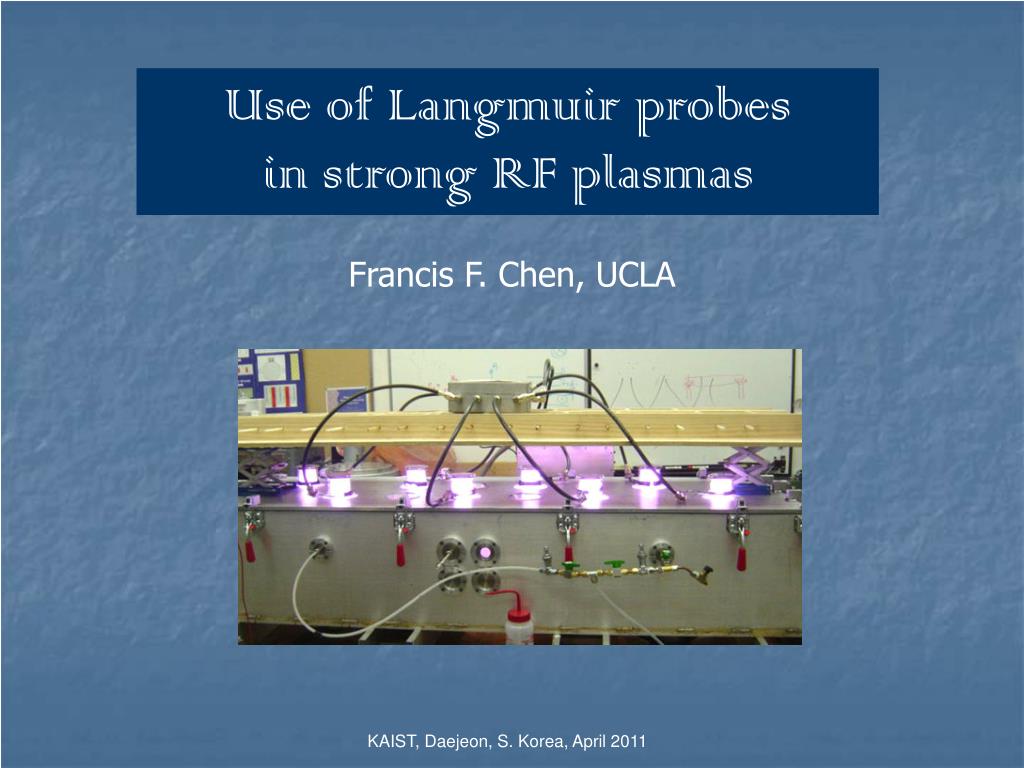 Use of Langmuir probes
in strong RF plasmas

Francis F. Chen, UCLA

KAIST, Daejeon, S. Korea, April 2011